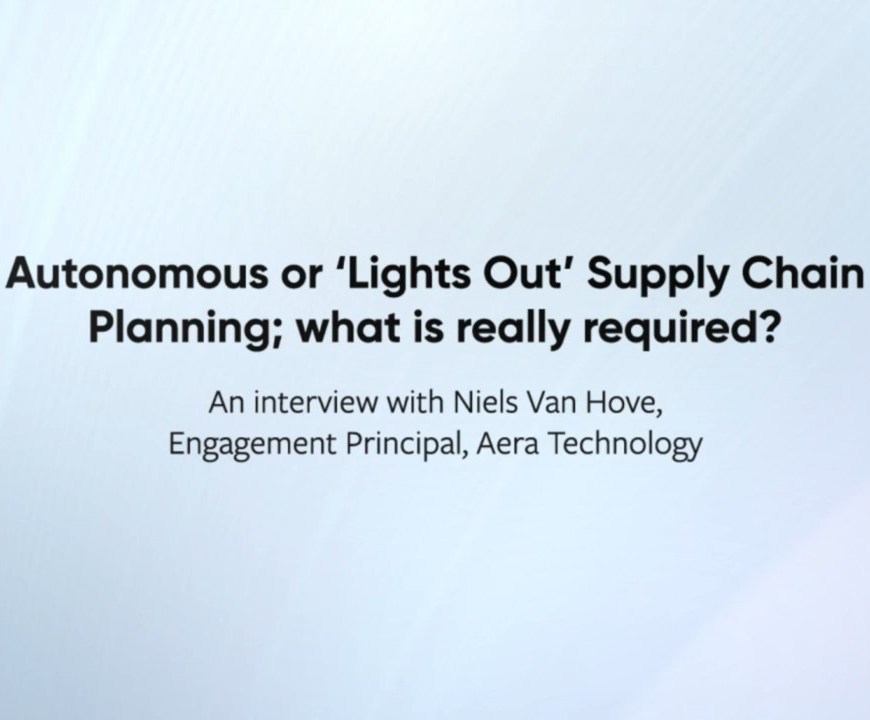 Autonomous or 'Lights Out' Supply Chain Planning; what is really required?

An interview with Niels Van Hove, Engagement Principal, Aera Technology